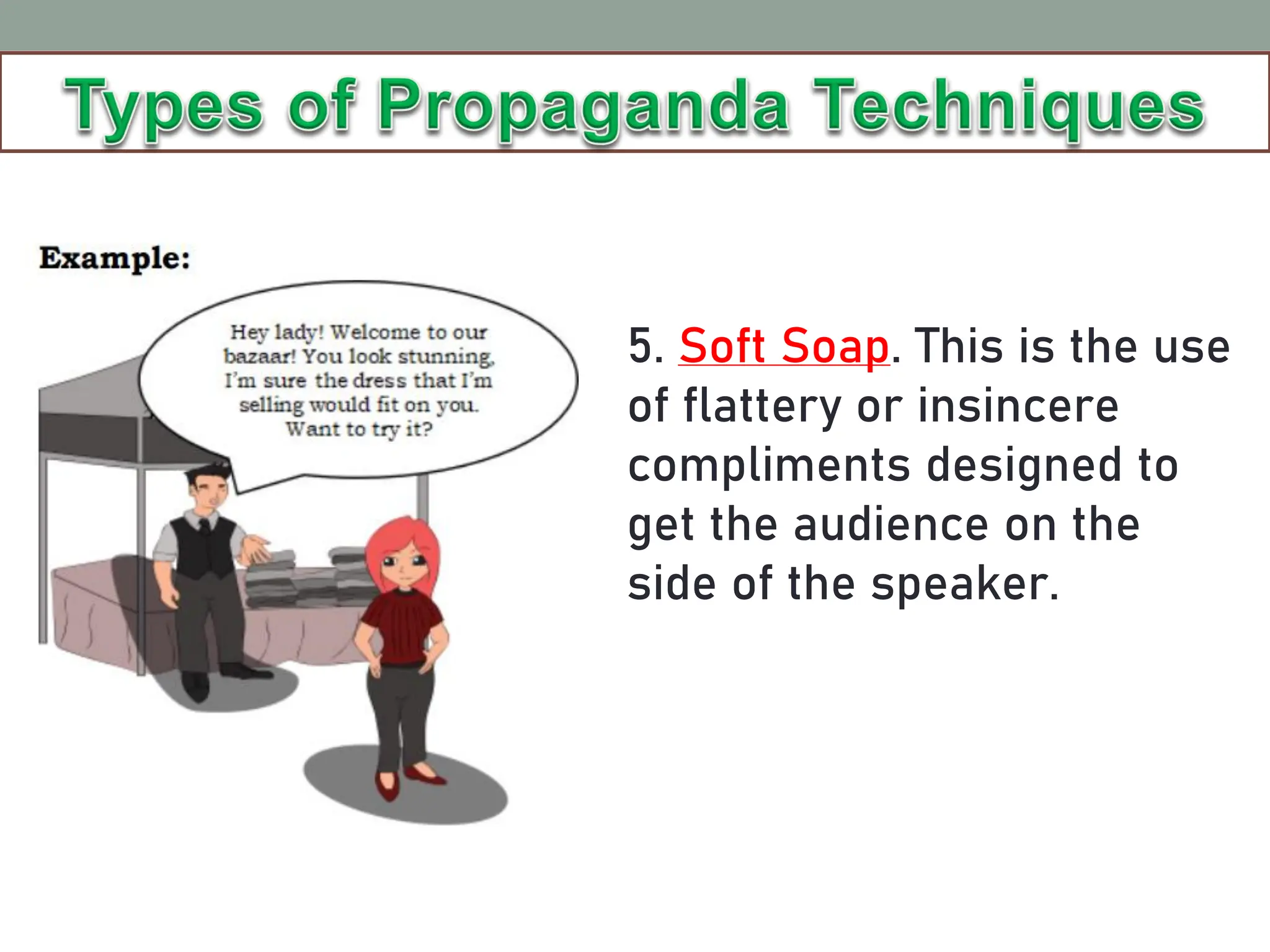 Types of Propaganda Techniques

Example:

Hey lady! Welcome to our bazaar! You look stunning. I'm sure the dress that I'm selling would fit on you. Want to try it?

5. Soft Soap. This is the use of flattery or insincere compliments designed to get the audience on the side of the speaker.